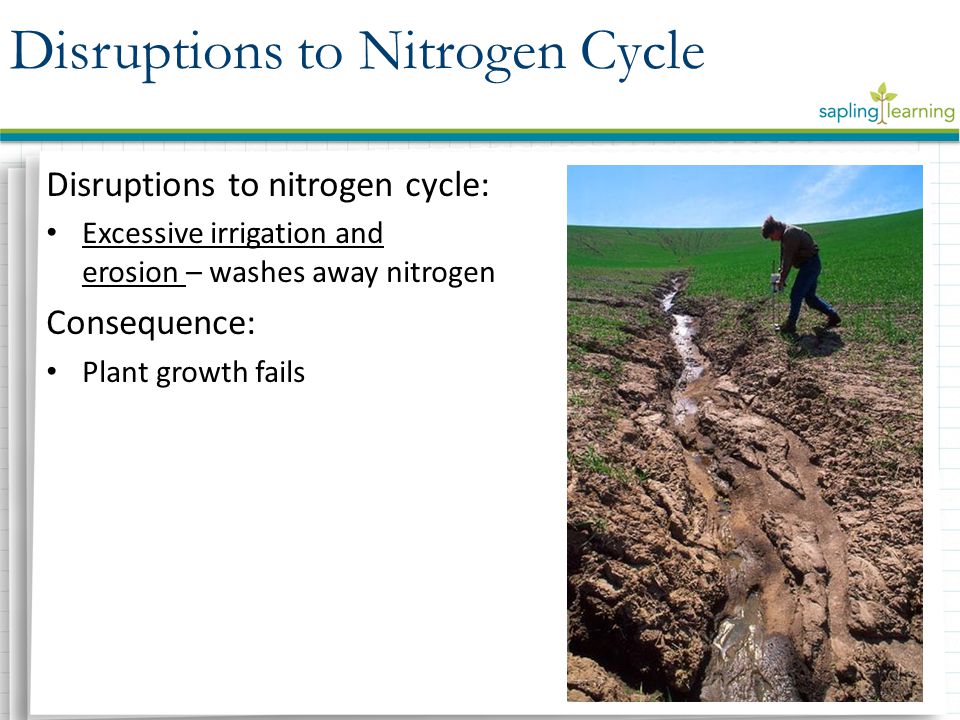 Disruptions to Nitrogen Cycle

sapling learning

Disruptions to nitrogen cycle:

• Excessive irrigation and erosion – washes away nitrogen

Consequence:

• Plant growth fails